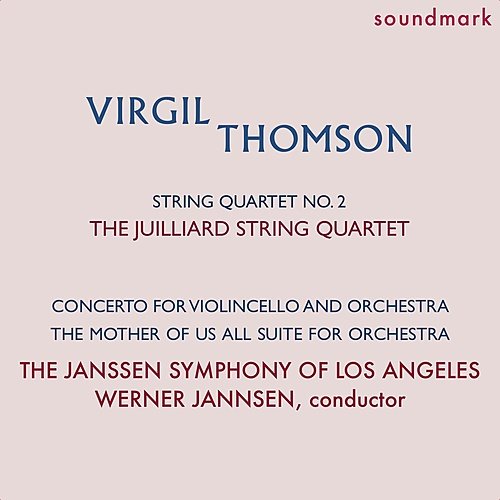 soundmark

VIRGIL
THOMSON

STRING QUARTET NO. 2
THE JUILLIARD STRING QUARTET

CONCERTO FOR VIOLINCELLO AND ORCHESTRA
THE MOTHER OF US ALL SUITE FOR ORCHESTRA
THE JANSSEN SYMPHONY OF LOS ANGELES
WERNER JANNSEN, conductor